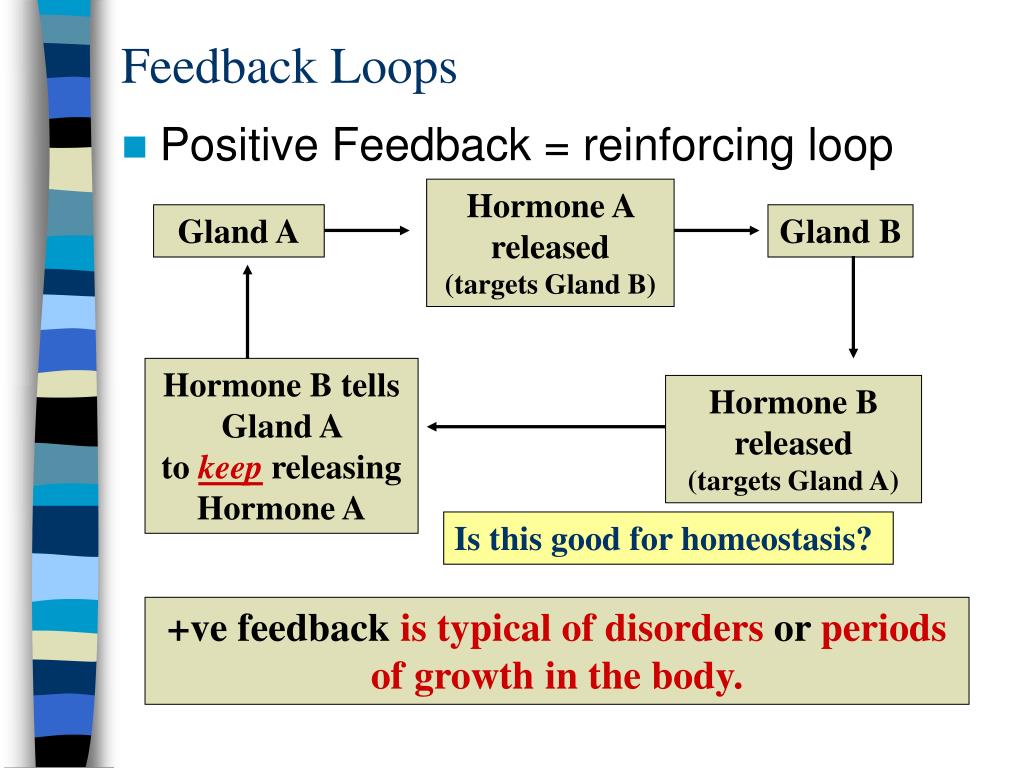 Feedback Loops

Positive Feedback = reinforcing loop

Gland A

Hormone A released (targets Gland B)

Gland B

Hormone B released (targets Gland A)

Hormone B tells Gland A to keep releasing Hormone A

Is this good for homeostasis?

+ve feedback is typical of disorders or periods of growth in the body.